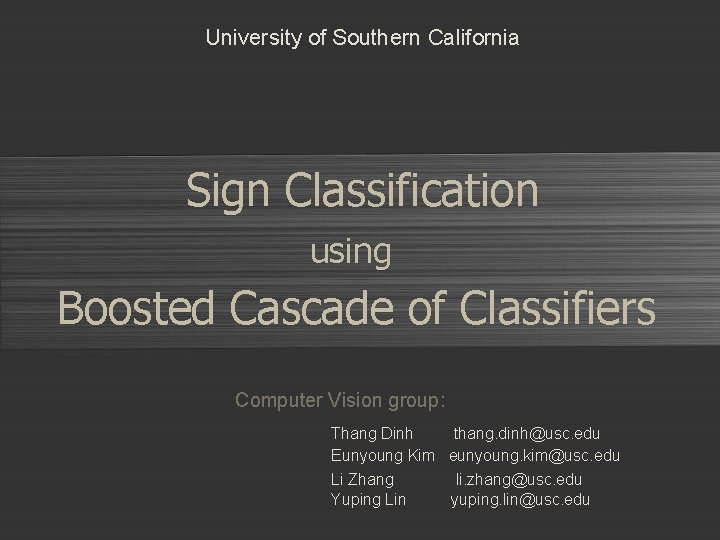 University of Southern California

Sign Classification
using
Boosted Cascade of Classifiers

Computer Vision group:

Thang Dinh thang.dinh@usc.edu
Eunyoung Kim eunyoung.kim@usc.edu
Li Zhang li.zhang@usc.edu
Yuping Lin yuping.lin@usc.edu